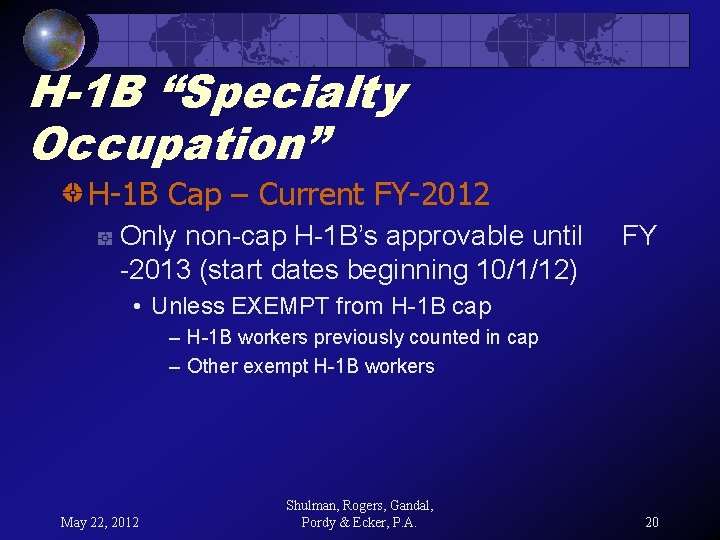 H-1B "Specialty Occupation"

H-1B Cap – Current FY-2012

Only non-cap H-1B's approvable until FY -2013 (start dates beginning 10/1/12)

• Unless EXEMPT from H-1B cap

– H-1B workers previously counted in cap

– Other exempt H-1B workers

May 22, 2012

Shulman, Rogers, Gandal, Pordy & Ecker, P.A.

20